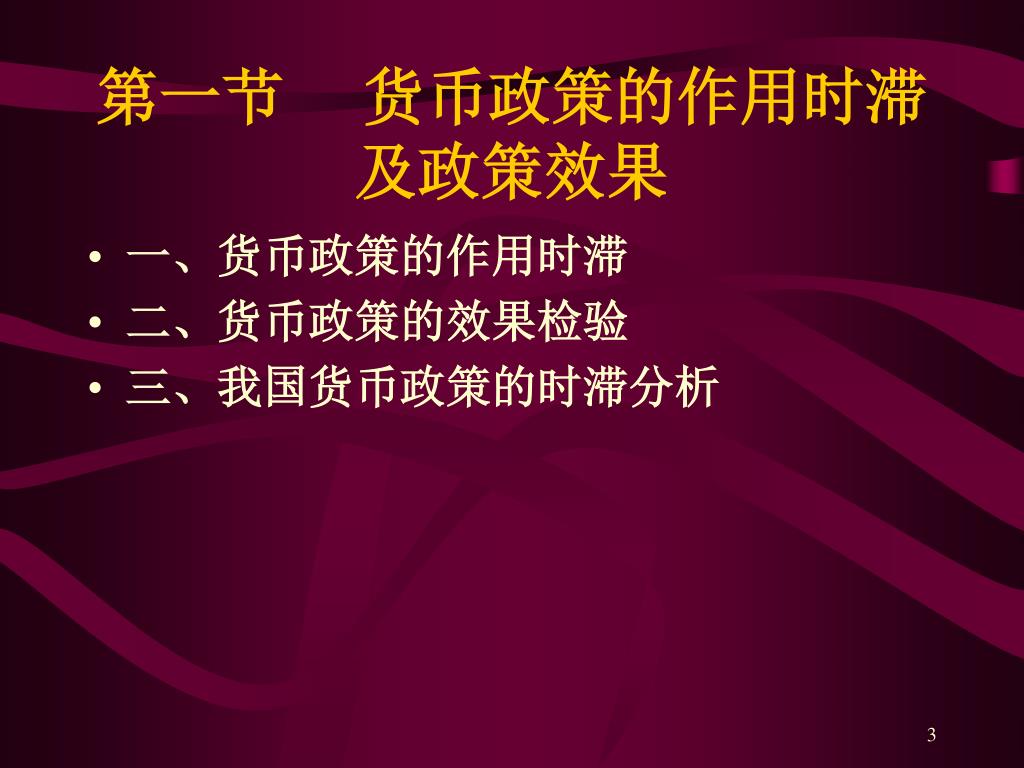 第一节　货币政策的作用时滞及政策效果

• 一、货币政策的作用时滞
• 二、货币政策的效果检验
• 三、我国货币政策的时滞分析

3